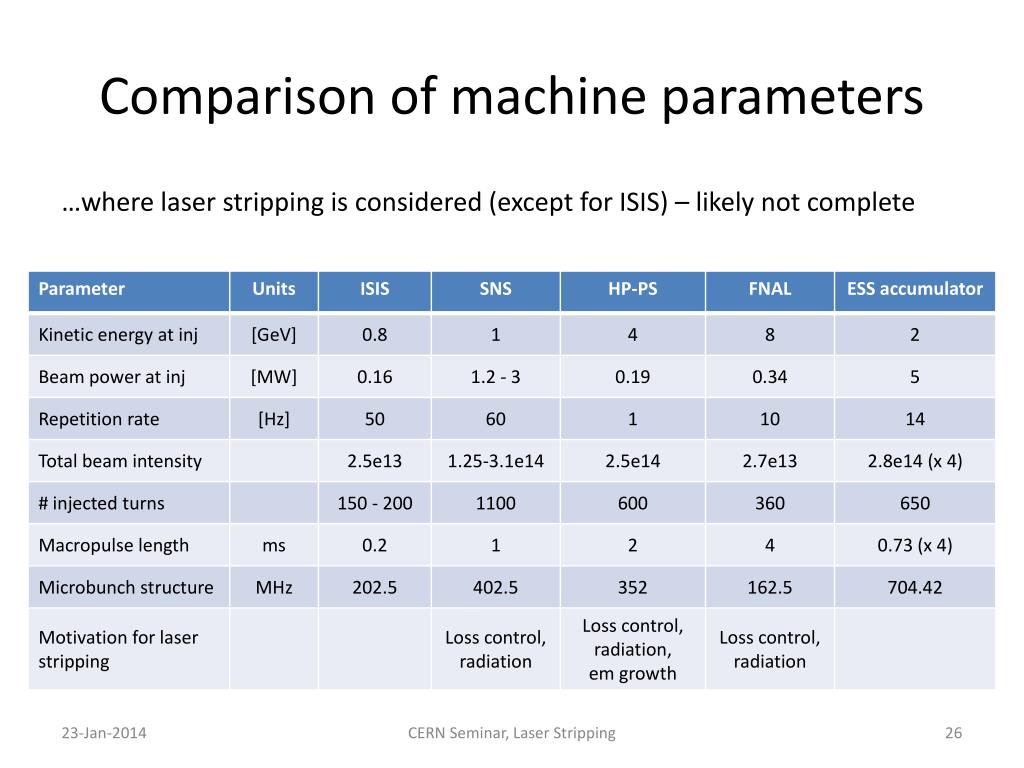 Comparison of machine parameters

…where laser stripping is considered (except for ISIS) – likely not complete

| Parameter | Units | ISIS | SNS | HP-PS | FNAL | ESS accumulator |
|---|---|---|---|---|---|---|
| Kinetic energy at inj | [GeV] | 0.8 | 1 | 4 | 8 | 2 |
| Beam power at inj | [MW] | 0.16 | 1.2 - 3 | 0.19 | 0.34 | 5 |
| Repetition rate | [Hz] | 50 | 60 | 1 | 10 | 14 |
| Total beam intensity | | 2.5e13 | 1.25-3.1e14 | 2.5e14 | 2.7e13 | 2.8e14 (x 4) |
| # injected turns | | 150 - 200 | 1100 | 600 | 360 | 650 |
| Macropulse length | ms | 0.2 | 1 | 2 | 4 | 0.73 (x 4) |
| Microbunch structure | MHz | 202.5 | 402.5 | 352 | 162.5 | 704.42 |
| Motivation for laser stripping | | | Loss control, radiation | Loss control, radiation, em growth | Loss control, radiation | |

23-Jan-2014

CERN Seminar, Laser Stripping

26